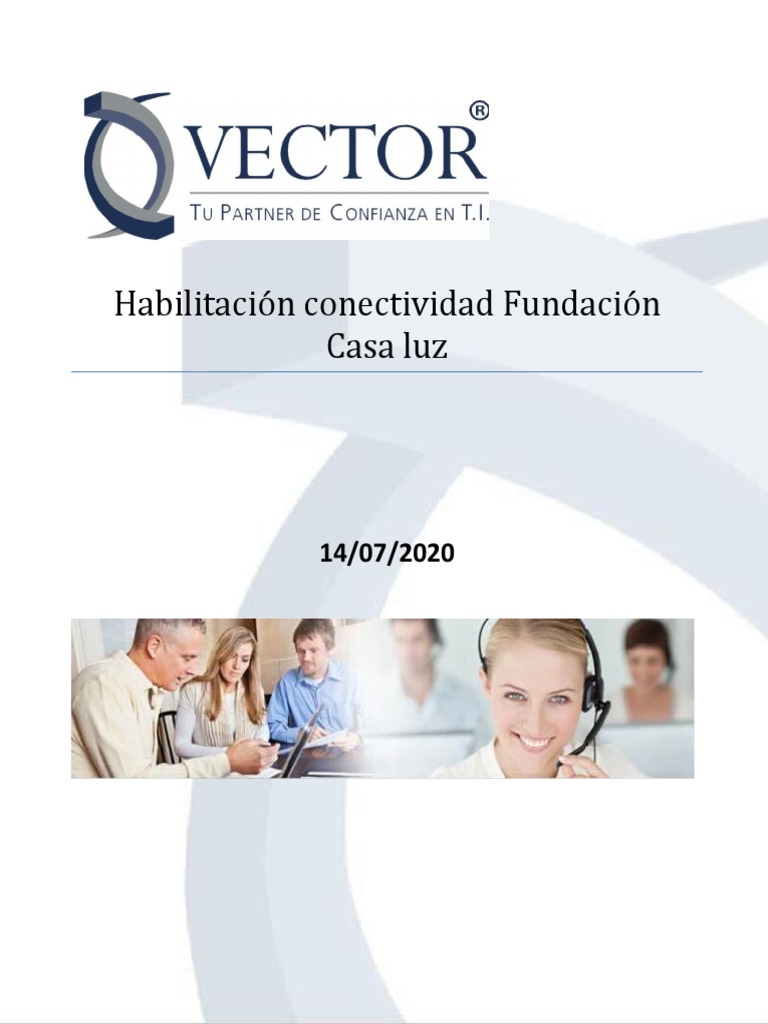 VECTOR®
TU PARTNER DE CONFIANZA EN T.I.

Habilitación conectividad Fundación Casa luz

14/07/2020